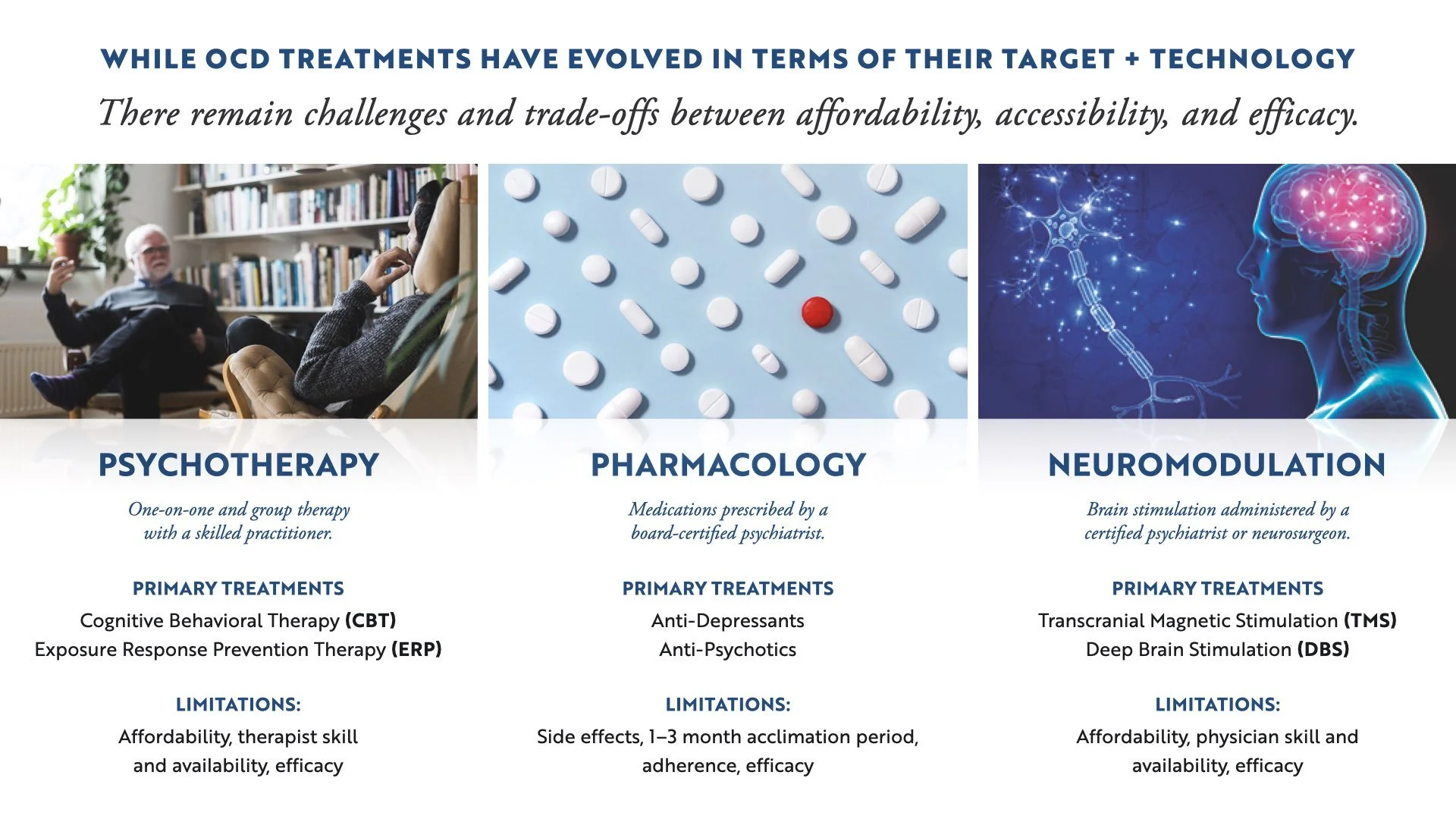 WHILE OCD TREATMENTS HAVE EVOLVED IN TERMS OF THEIR TARGET + TECHNOLOGY

There remain challenges and trade-offs between affordability, accessibility, and efficacy.

PSYCHOTHERAPY

One-on-one and group therapy with a skilled practitioner.

PRIMARY TREATMENTS

Cognitive Behavioral Therapy (CBT)
Exposure Response Prevention Therapy (ERP)

LIMITATIONS:

Affordability, therapist skill and availability, efficacy

PHARMACOLOGY

Medications prescribed by a board-certified psychiatrist.

PRIMARY TREATMENTS

Anti-Depressants
Anti-Psychotics

LIMITATIONS:

Side effects, 1–3 month acclimation period, adherence, efficacy

NEUROMODULATION

Brain stimulation administered by a certified psychiatrist or neurosurgeon.

PRIMARY TREATMENTS

Transcranial Magnetic Stimulation (TMS)
Deep Brain Stimulation (DBS)

LIMITATIONS:

Affordability, physician skill and availability, efficacy